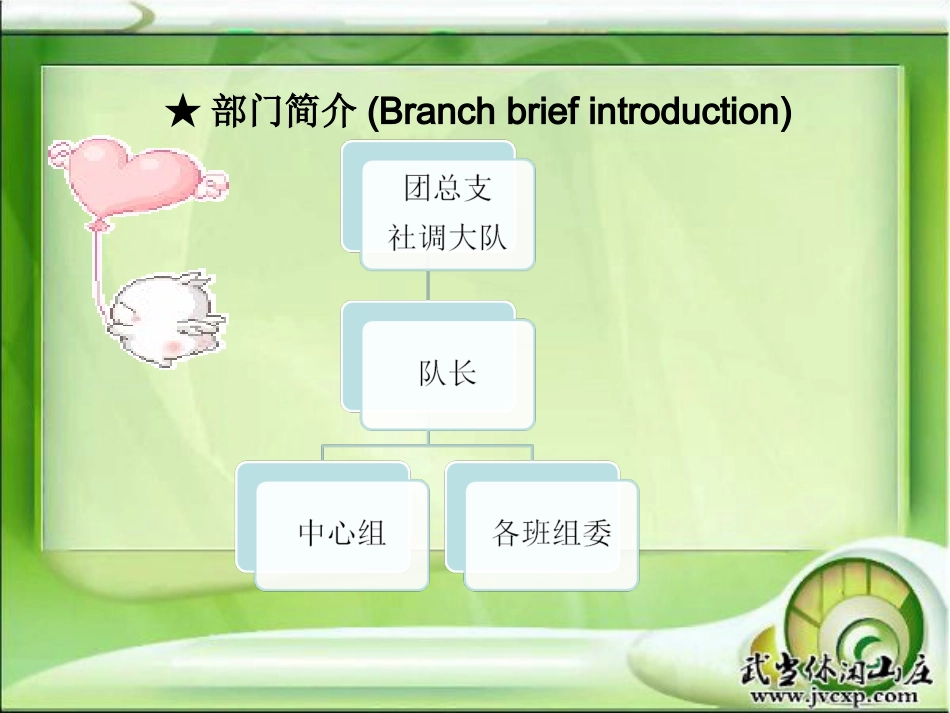 ★ 部门简介 (Branch brief introduction)

团总支
社调大队

队长

中心组

各班组委

武当休闲山庄
www.jvcxp.com